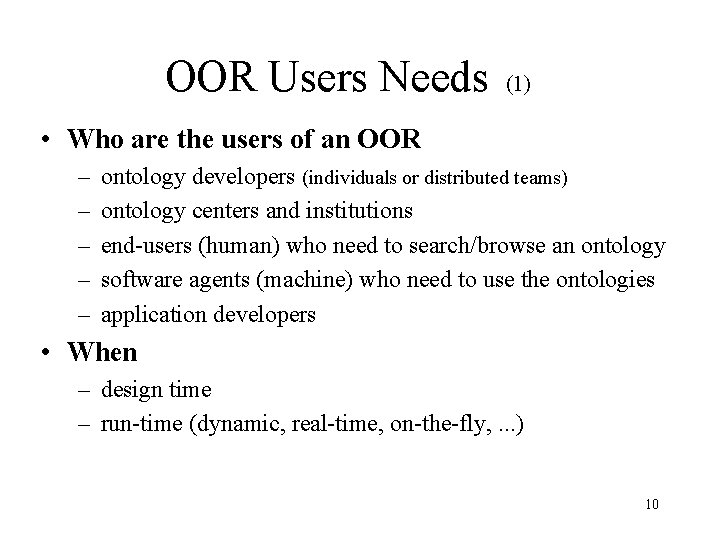 OOR Users Needs (1)

• Who are the users of an OOR
– ontology developers (individuals or distributed teams)
– ontology centers and institutions
– end-users (human) who need to search/browse an ontology
– software agents (machine) who need to use the ontologies
– application developers

• When
– design time
– run-time (dynamic, real-time, on-the-fly, ...)

10